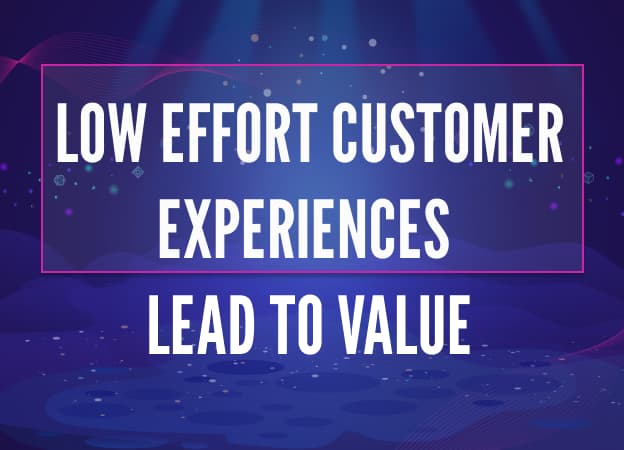 LOW EFFORT CUSTOMER EXPERIENCES

LEAD TO VALUE